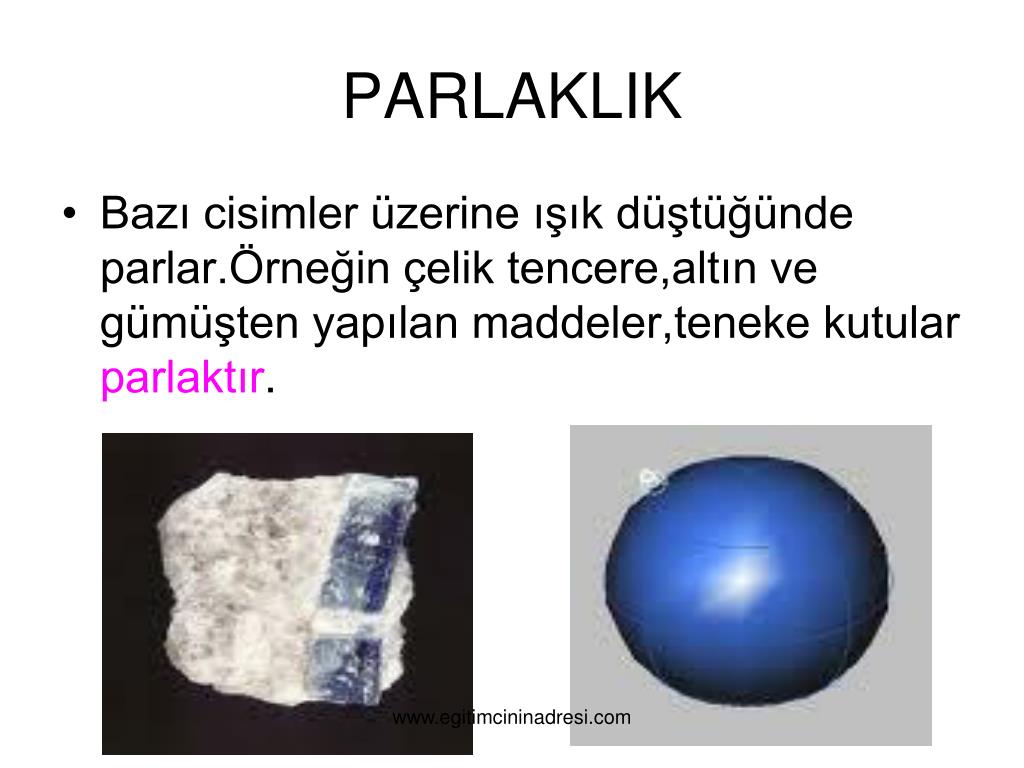 PARLAKLIK

• Bazı cisimler üzerine ışık düştüğünde parlar.Örneğin çelik tencere,altın ve gümüşten yapılan maddeler,teneke kutular parlaktır.

www.egitimcininadresi.com